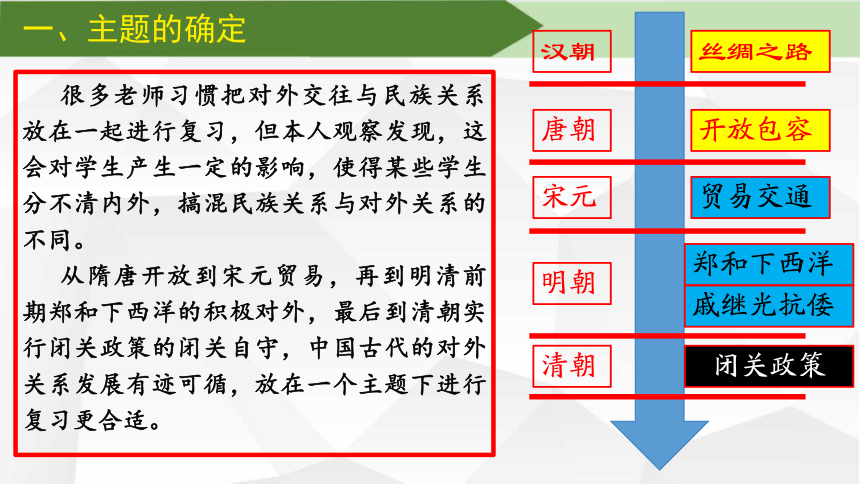 一、主题的确定

很多老师习惯把对外交往与民族关系放在一起进行复习，但本人观察发现，这会对学生产生一定的影响，使得某些学生分不清内外，搞混民族关系与对外关系的不同。

从隋唐开放到宋元贸易，再到明清前期郑和下西洋的积极对外，最后到清朝实行闭关政策的闭关自守，中国古代的对外关系发展有迹可循，放在一个主题下进行复习更合适。

汉朝
丝绸之路
唐朝
开放包容
宋元
贸易交通
明朝
郑和下西洋
戚继光抗倭
清朝
闭关政策